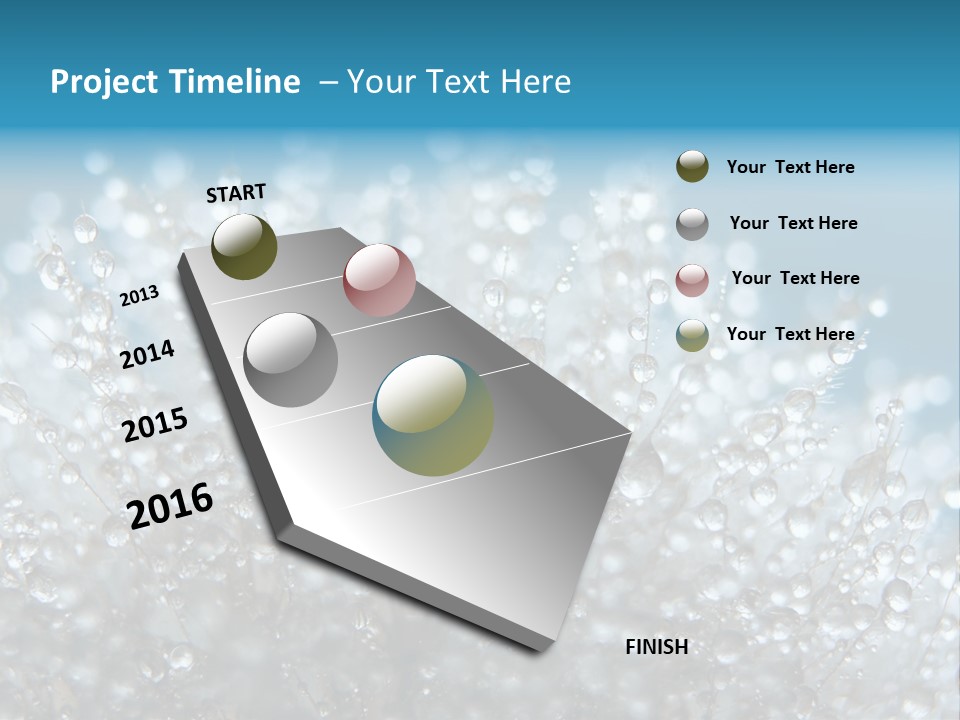 Project Timeline – Your Text Here

START

2013

2014

2015

2016

FINISH

Your Text Here

Your Text Here

Your Text Here

Your Text Here